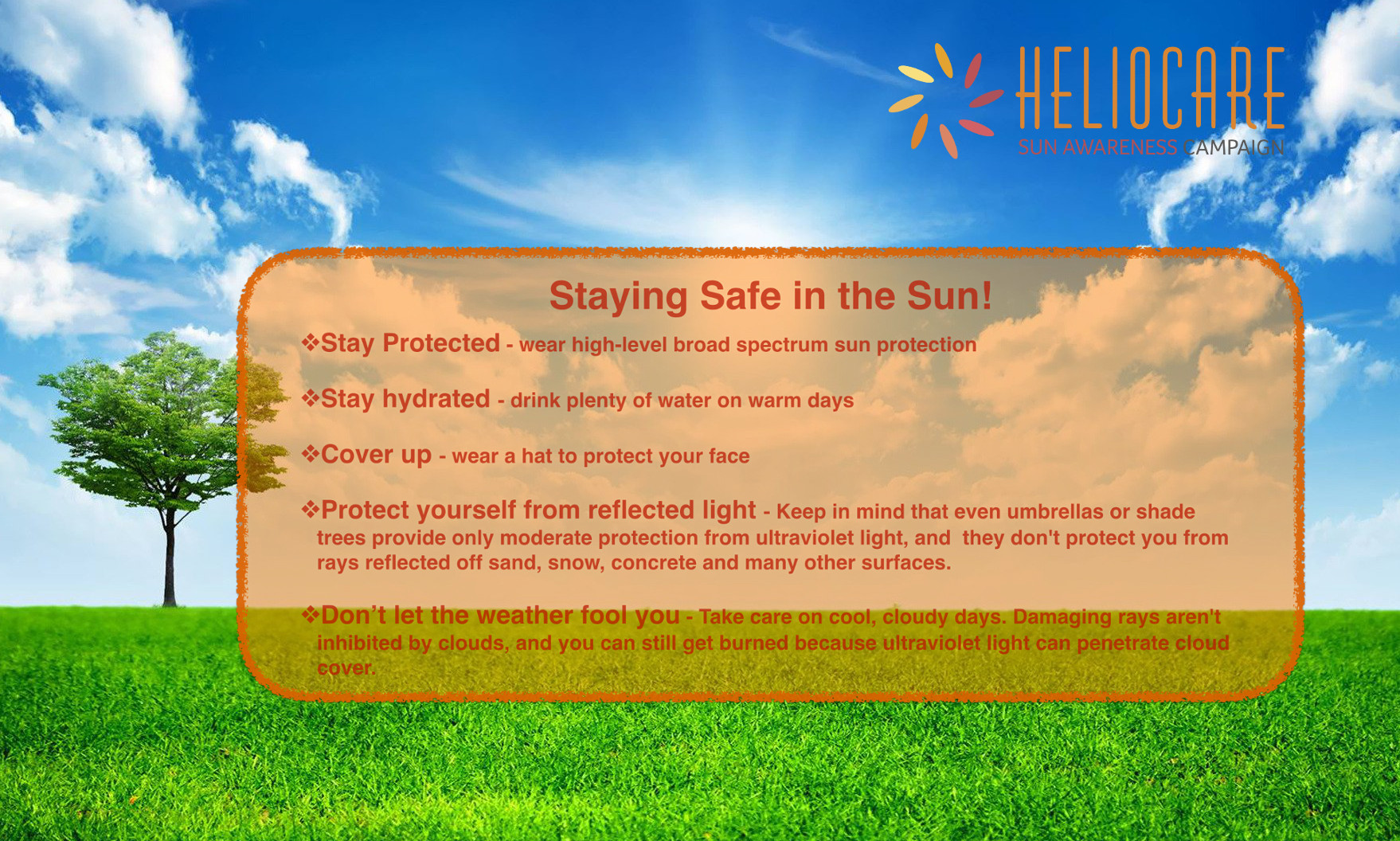 HELIOCARE
SUN AWARENESS CAMPAIGN

Staying Safe in the Sun!

❖Stay Protected - wear high-level broad spectrum sun protection

❖Stay hydrated - drink plenty of water on warm days

❖Cover up - wear a hat to protect your face

❖Protect yourself from reflected light - Keep in mind that even umbrellas or shade trees provide only moderate protection from ultraviolet light, and they don't protect you from rays reflected off sand, snow, concrete and many other surfaces.

❖Don't let the weather fool you - Take care on cool, cloudy days. Damaging rays aren't inhibited by clouds, and you can still get burned because ultraviolet light can penetrate cloud cover.